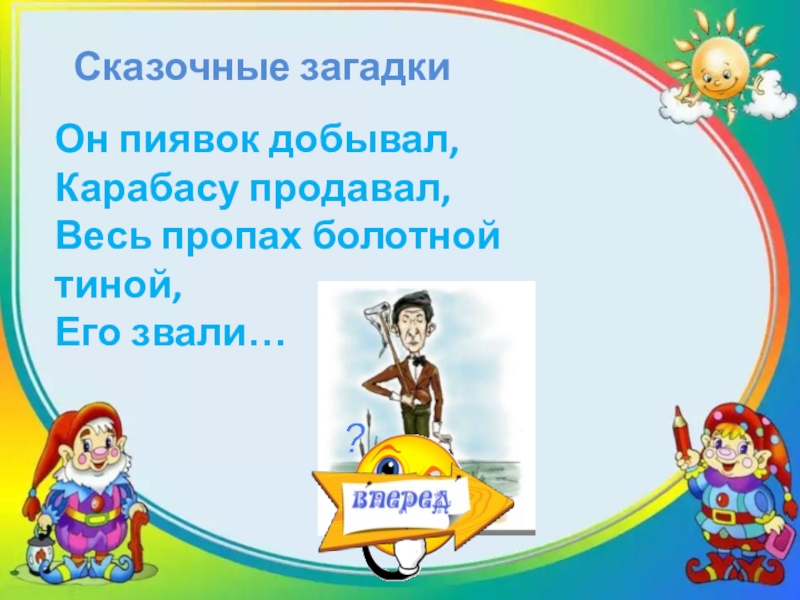 Сказочные загадки

Он пиявок добывал,
Карабасу продавал,
Весь пропах болотной тиной,
Его звали…

?

вперед